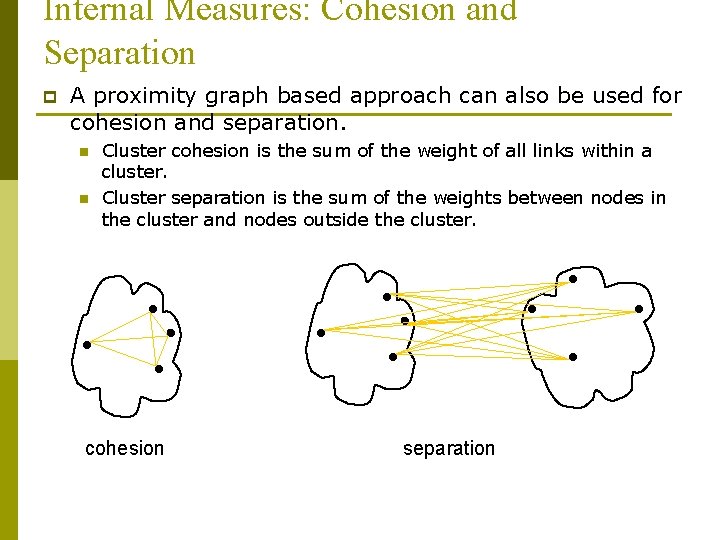 Internal Measures: Cohesion and Separation

A proximity graph based approach can also be used for cohesion and separation.

Cluster cohesion is the sum of the weight of all links within a cluster.

Cluster separation is the sum of the weights between nodes in the cluster and nodes outside the cluster.

cohesion

separation